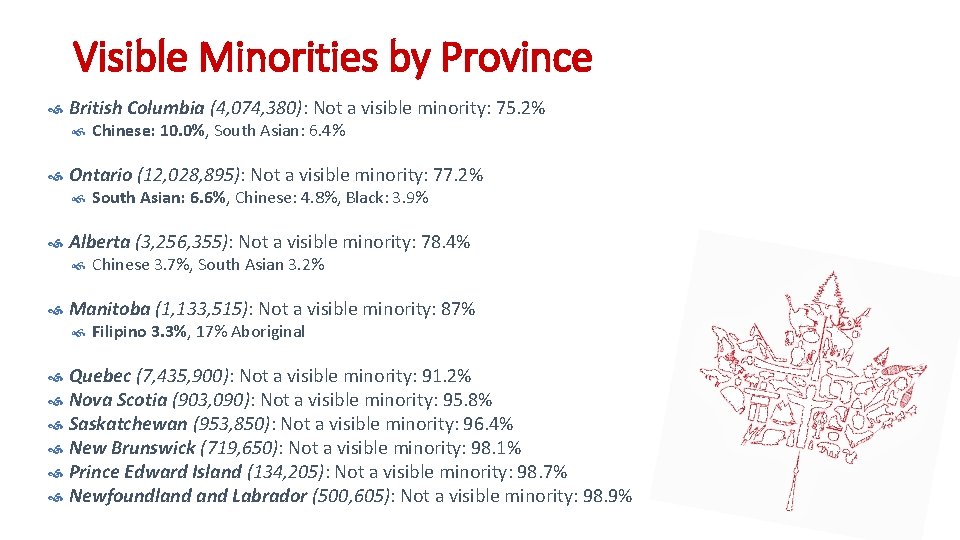 Visible Minorities by Province

British Columbia (4,074,380): Not a visible minority: 75.2%

Chinese: 10.0%, South Asian: 6.4%

Ontario (12,028,895): Not a visible minority: 77.2%

South Asian: 6.6%, Chinese: 4.8%, Black: 3.9%

Alberta (3,256,355): Not a visible minority: 78.4%

Chinese 3.7%, South Asian 3.2%

Manitoba (1,133,515): Not a visible minority: 87%

Filipino 3.3%, 17% Aboriginal

Quebec (7,435,900): Not a visible minority: 91.2%
Nova Scotia (903,090): Not a visible minority: 95.8%
Saskatchewan (953,850): Not a visible minority: 96.4%
New Brunswick (719,650): Not a visible minority: 98.1%
Prince Edward Island (134,205): Not a visible minority: 98.7%
Newfoundland and Labrador (500,605): Not a visible minority: 98.9%